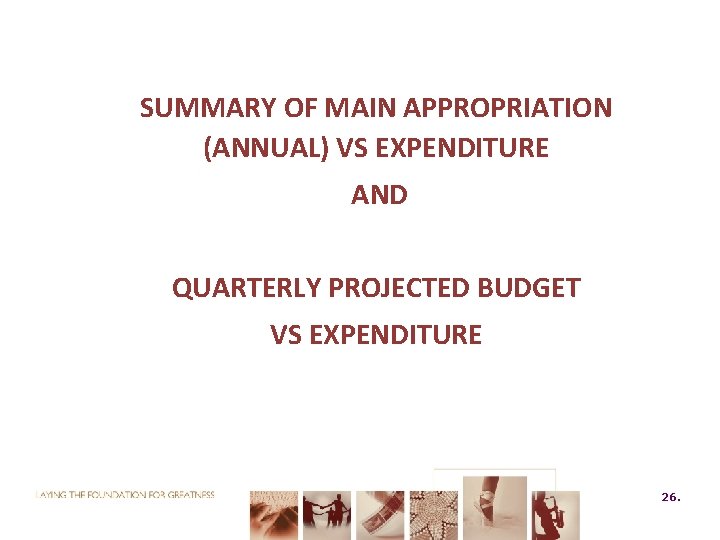 SUMMARY OF MAIN APPROPRIATION (ANNUAL) VS EXPENDITURE

AND

QUARTERLY PROJECTED BUDGET VS EXPENDITURE

LAYING THE FOUNDATION FOR GREATNESS

26.